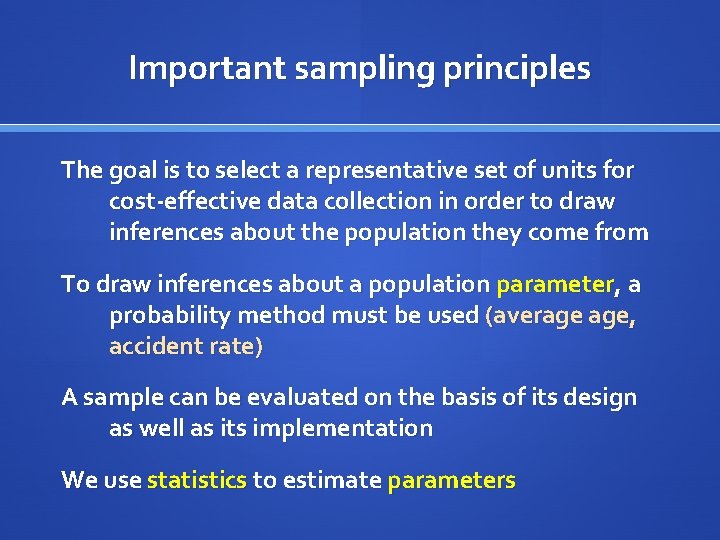 Important sampling principles

The goal is to select a representative set of units for cost-effective data collection in order to draw inferences about the population they come from

To draw inferences about a population parameter, a probability method must be used (average age, accident rate)

A sample can be evaluated on the basis of its design as well as its implementation

We use statistics to estimate parameters